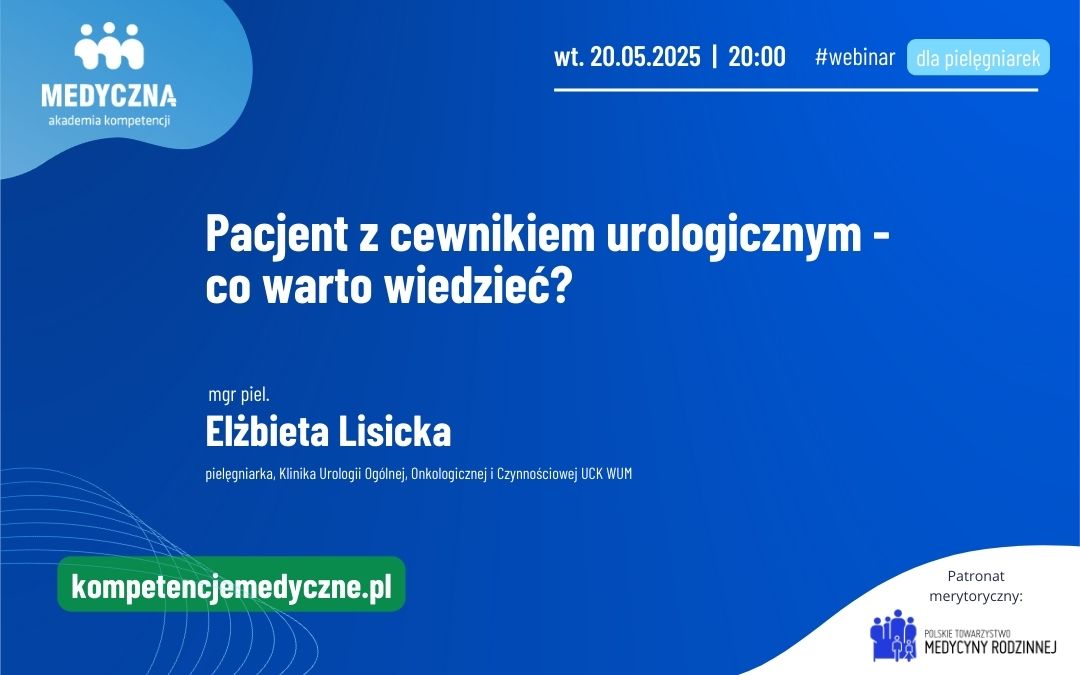 MEDYCZNA
akademia kompetencji

wt. 20.05.2025 | 20:00 #webinar dla pielęgniarek

Pacjent z cewnikiem urologicznym - co warto wiedzieć?

mgr piel.
Elżbieta Lisicka
pielęgniarka, Klinika Urologii Ogólnej, Onkologicznej i Czynnościowej UCK WUM

kompetencjemedyczne.pl

Patronat merytoryczny:
POLSKIE TOWARZYSTWO
MEDYCYNY RODZINNEJ